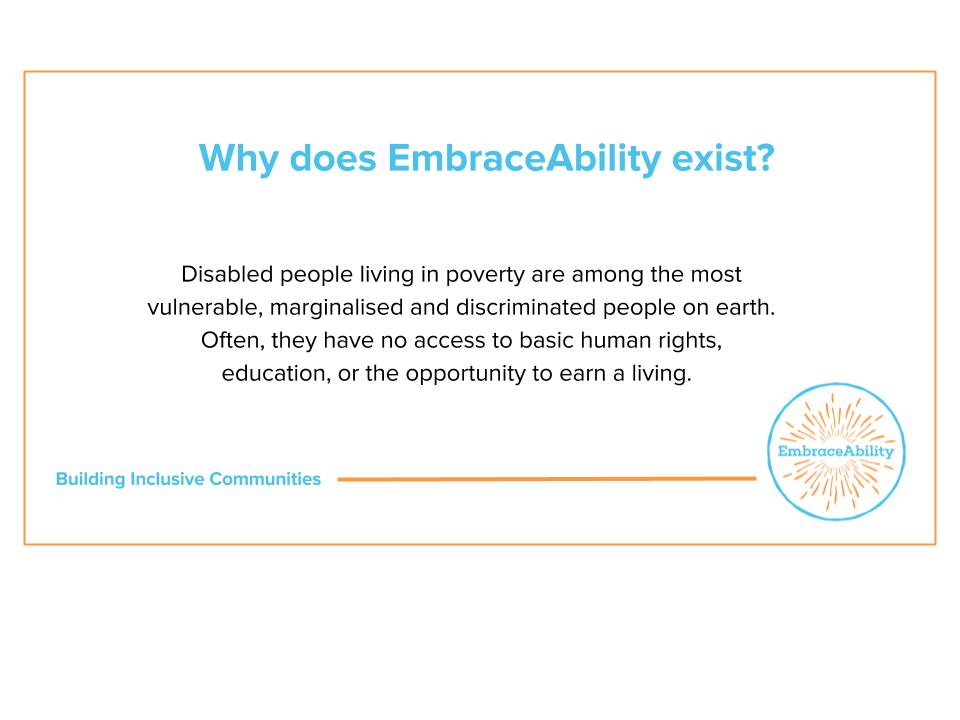 Why does EmbraceAbility exist?

Disabled people living in poverty are among the most vulnerable, marginalised and discriminated people on earth. Often, they have no access to basic human rights, education, or the opportunity to earn a living.

Building Inclusive Communities

EmbraceAbility